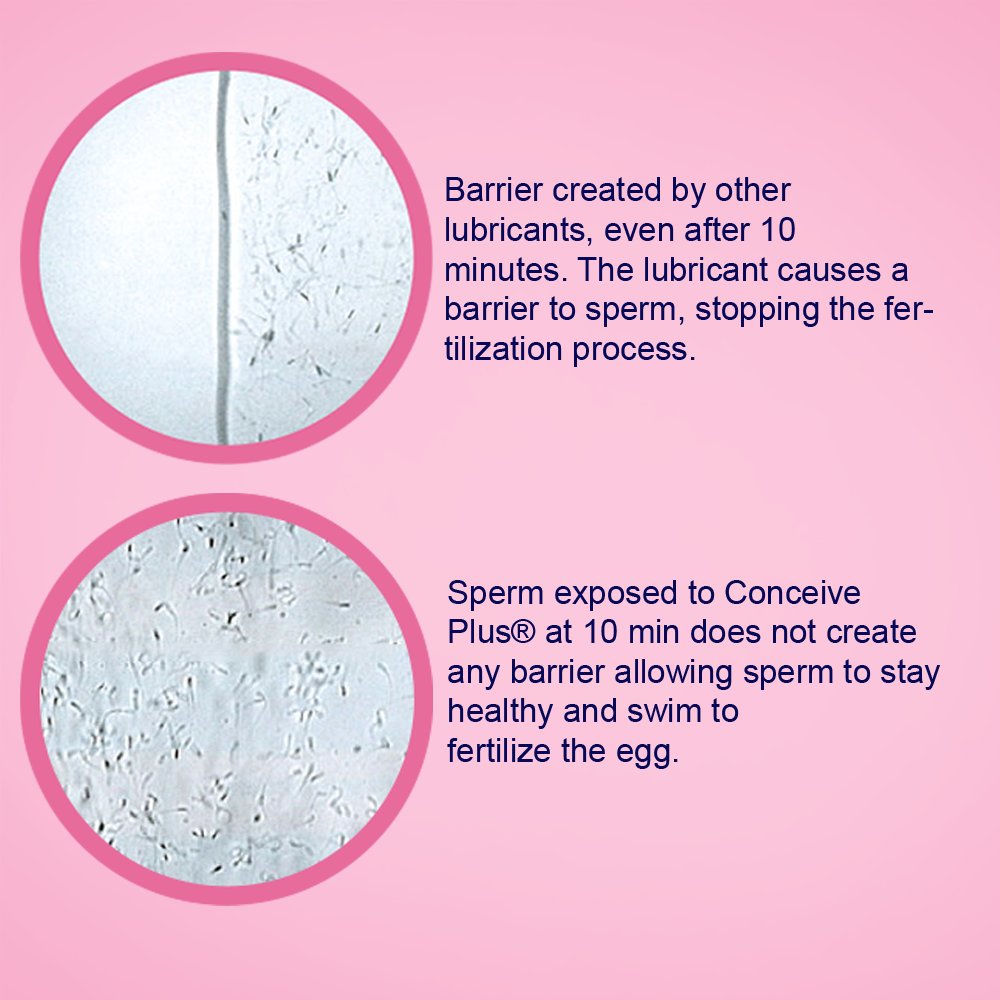 Barrier created by other lubricants, even after 10 minutes. The lubricant causes a barrier to sperm, stopping the fertilization process.

Sperm exposed to Conceive Plus® at 10 min does not create any barrier allowing sperm to stay healthy and swim to fertilize the egg.